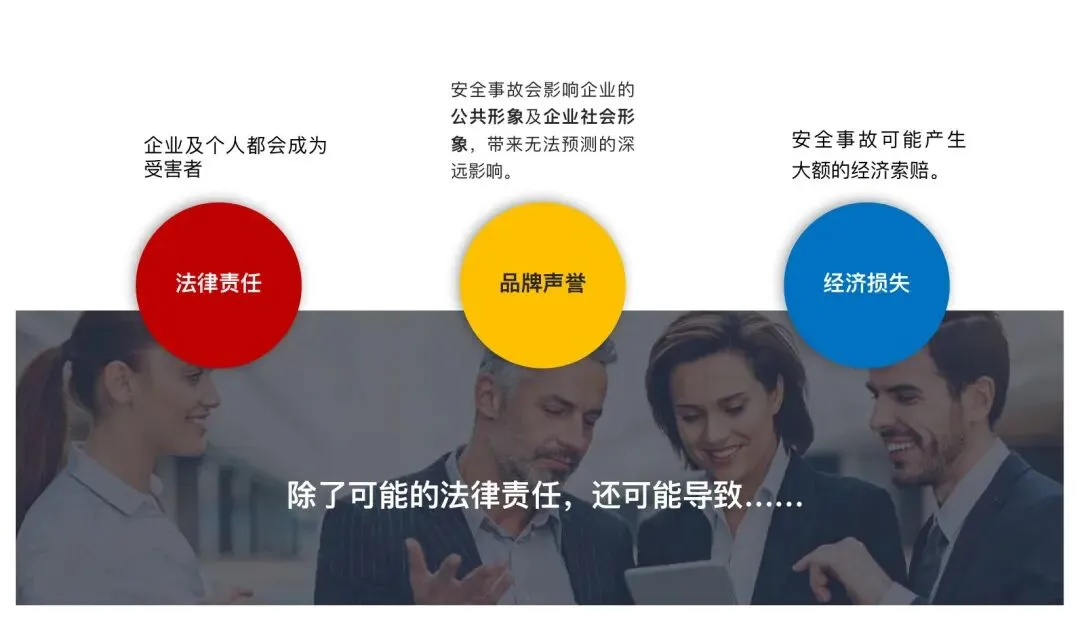 企业及个人都会成为受害者

法律责任

安全事故会影响企业的公共形象及企业社会形象，带来无法预测的深远影响。

品牌声誉

安全事故可能产生大额的经济索赔。

经济损失

除了可能的法律责任，还可能导致……